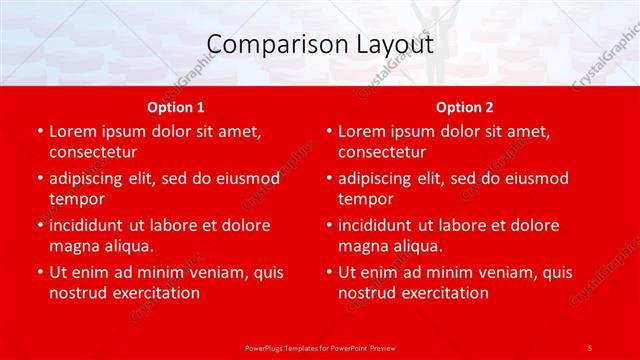 Comparison Layout

Option 1

• Lorem ipsum dolor sit amet, consectetur
• adipiscing elit, sed do eiusmod tempor
• incididunt ut labore et dolore magna aliqua.
• Ut enim ad minim veniam, quis nostrud exercitation

Option 2

• Lorem ipsum dolor sit amet, consectetur
• adipiscing elit, sed do eiusmod tempor
• incididunt ut labore et dolore magna aliqua.
• Ut enim ad minim veniam, quis nostrud exercitation

CrystalGraphics

PowerPlugs Templates for PowerPoint Preview

5